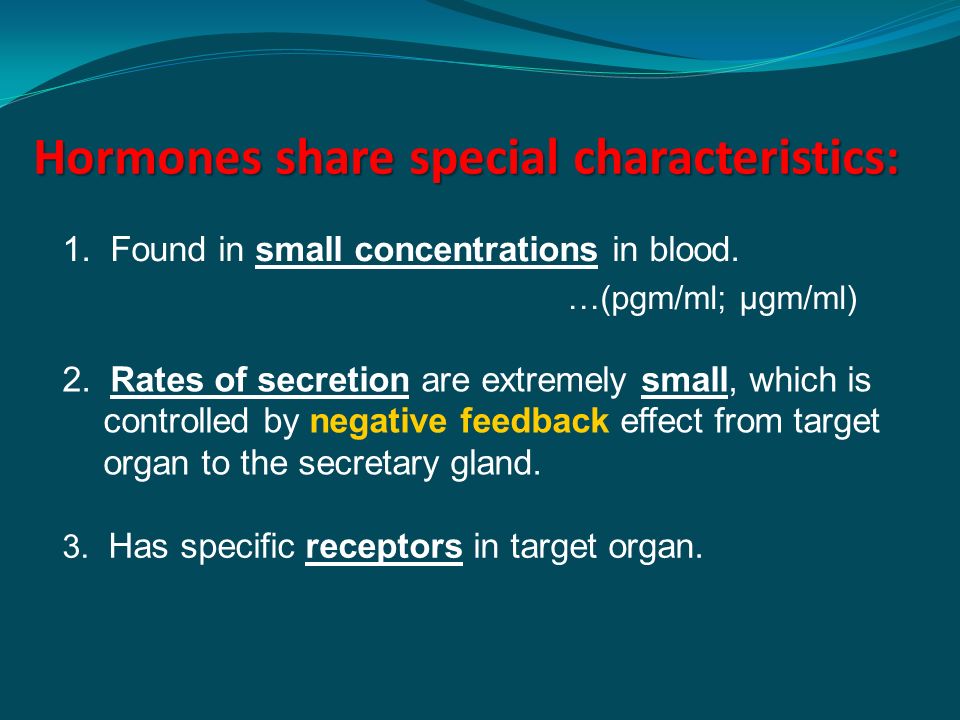 Hormones share special characteristics:

1. Found in small concentrations in blood.
…(pgm/ml; µgm/ml)

2. Rates of secretion are extremely small, which is controlled by negative feedback effect from target organ to the secretary gland.

3. Has specific receptors in target organ.